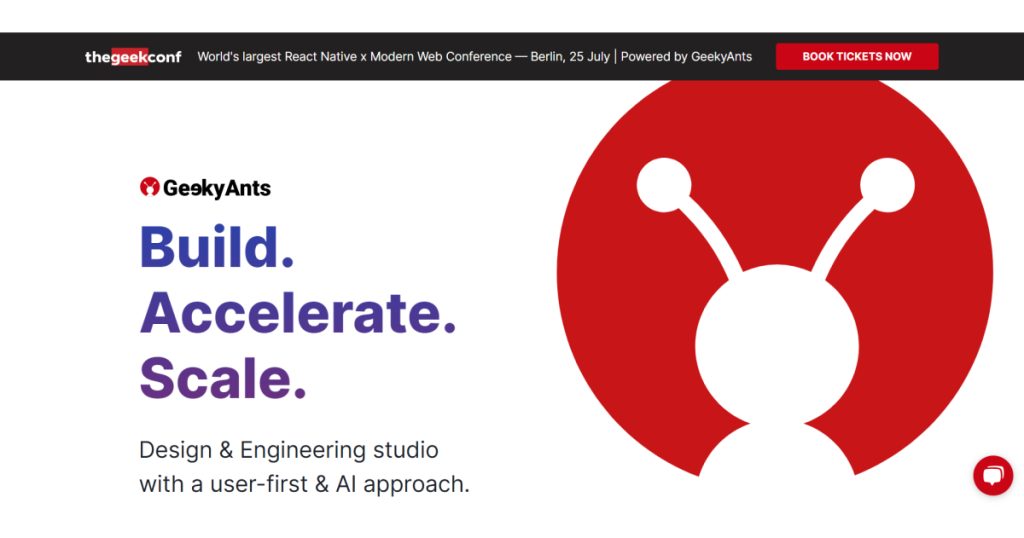 thegeekconf World's largest React Native x Modern Web Conference — Berlin, 25 July | Powered by GeekyAnts

BOOK TICKETS NOW

GeekyAnts

Build.
Accelerate.
Scale.

Design & Engineering studio with a user-first & AI approach.